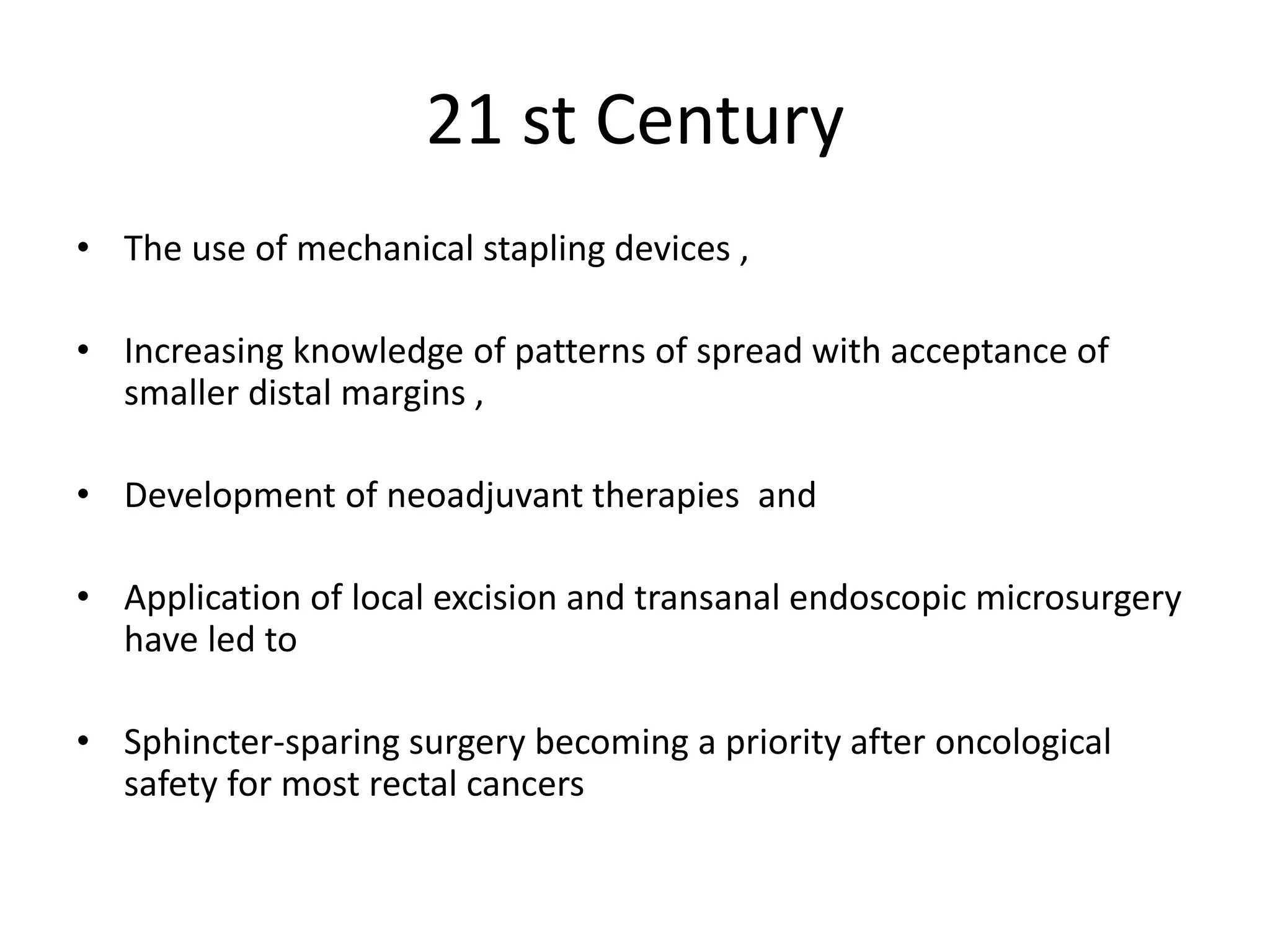 21 st Century

• The use of mechanical stapling devices ,

• Increasing knowledge of patterns of spread with acceptance of smaller distal margins ,

• Development of neoadjuvant therapies and

• Application of local excision and transanal endoscopic microsurgery have led to

• Sphincter-sparing surgery becoming a priority after oncological safety for most rectal cancers